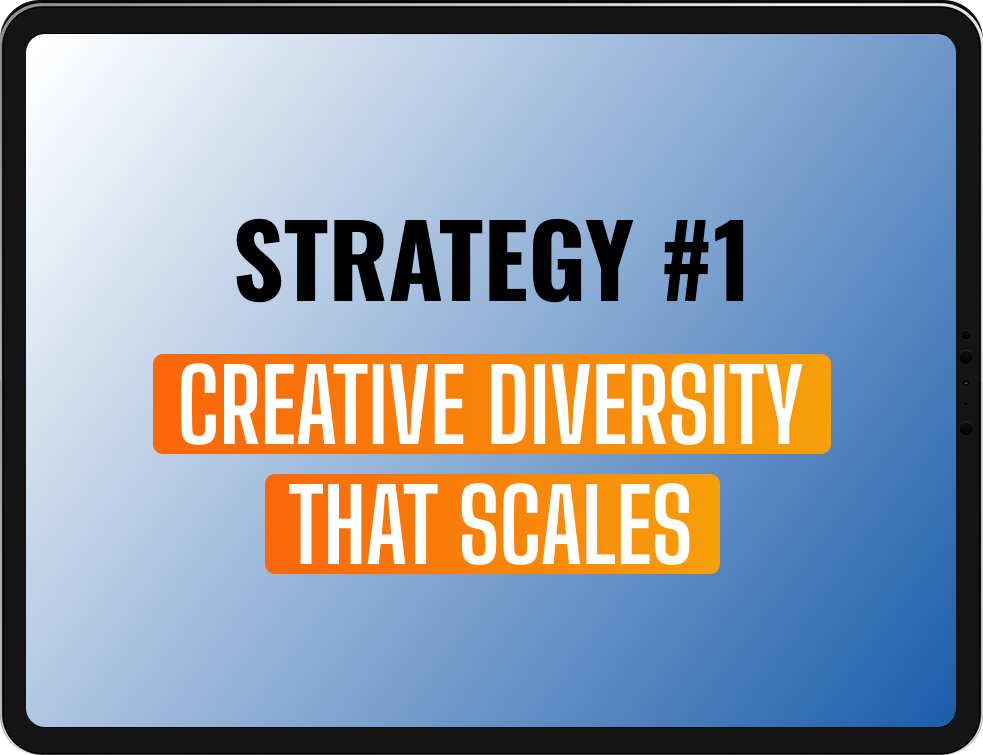 STRATEGY #1

CREATIVE DIVERSITY THAT SCALES